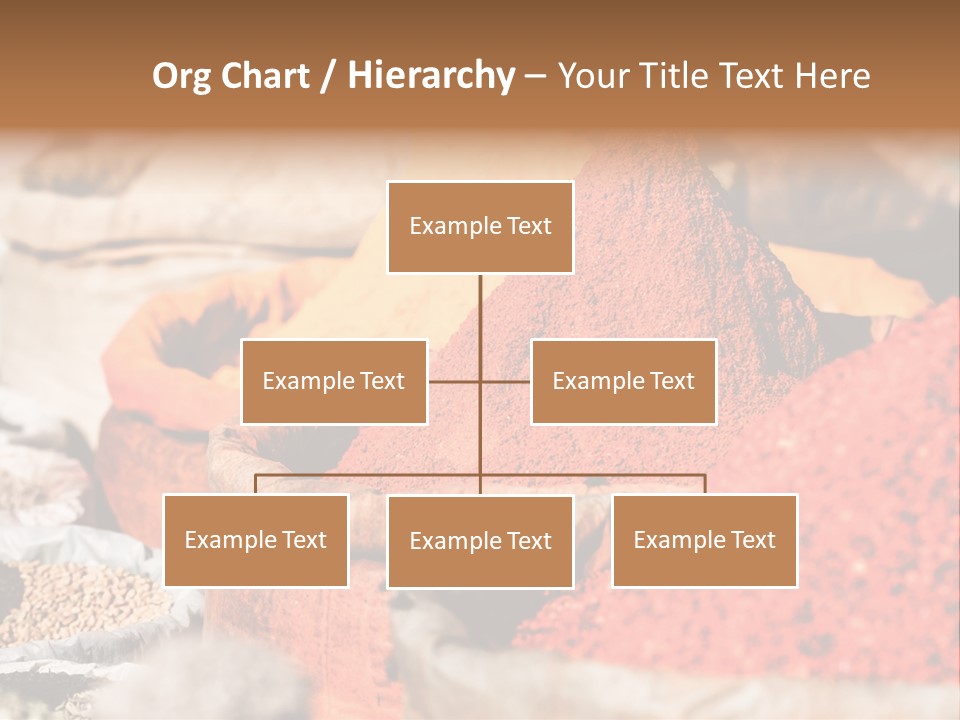 Org Chart / Hierarchy – Your Title Text Here

Example Text

Example Text

Example Text

Example Text

Example Text

Example Text